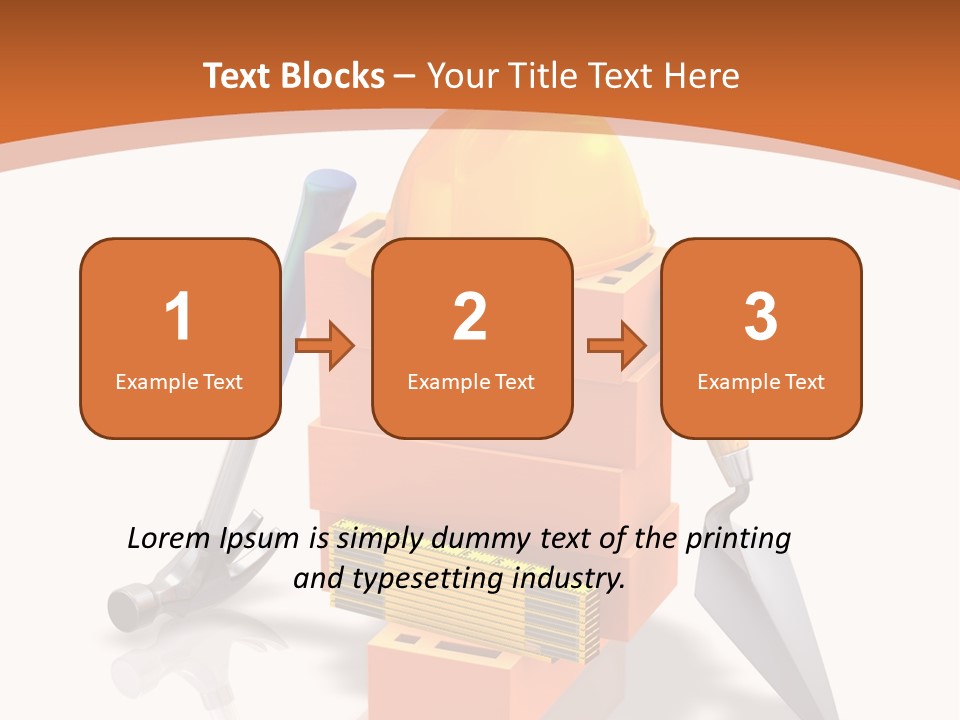 Text Blocks – Your Title Text Here

1
Example Text

2
Example Text

3
Example Text

Lorem Ipsum is simply dummy text of the printing and typesetting industry.